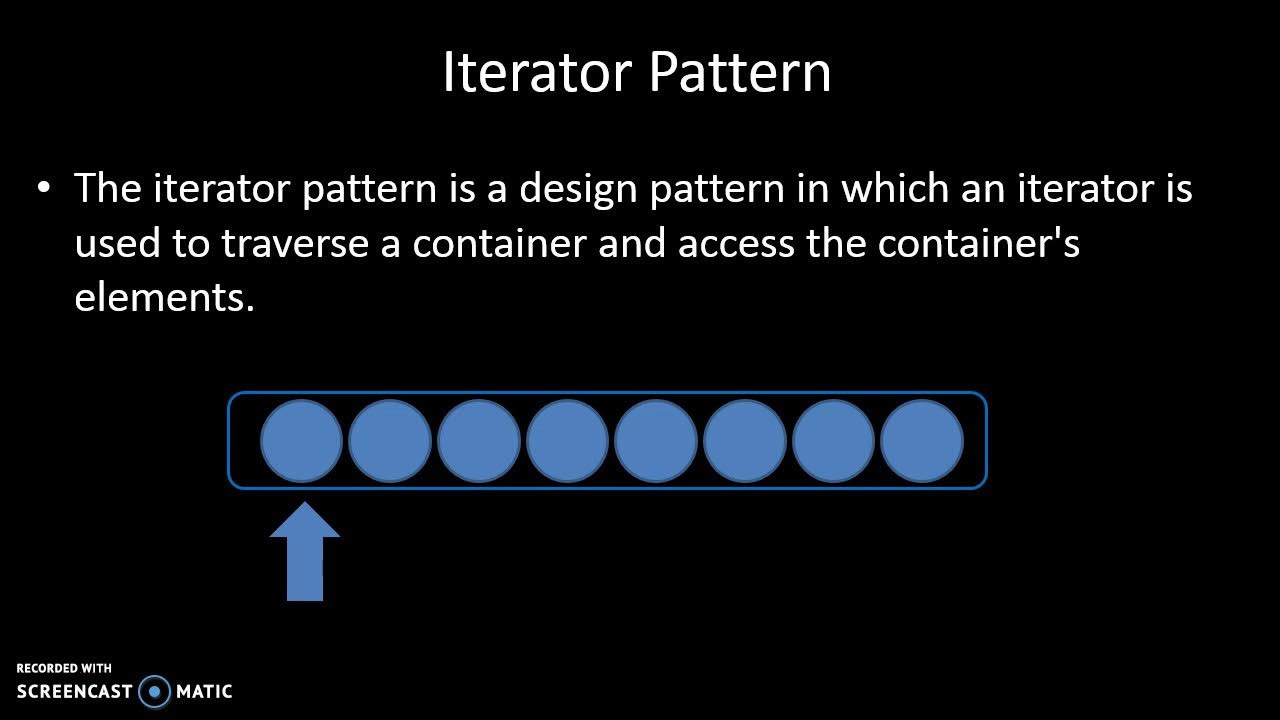 Iterator Pattern

• The iterator pattern is a design pattern in which an iterator is used to traverse a container and access the container's elements.

RECORDED WITH
SCREENCAST MATIC